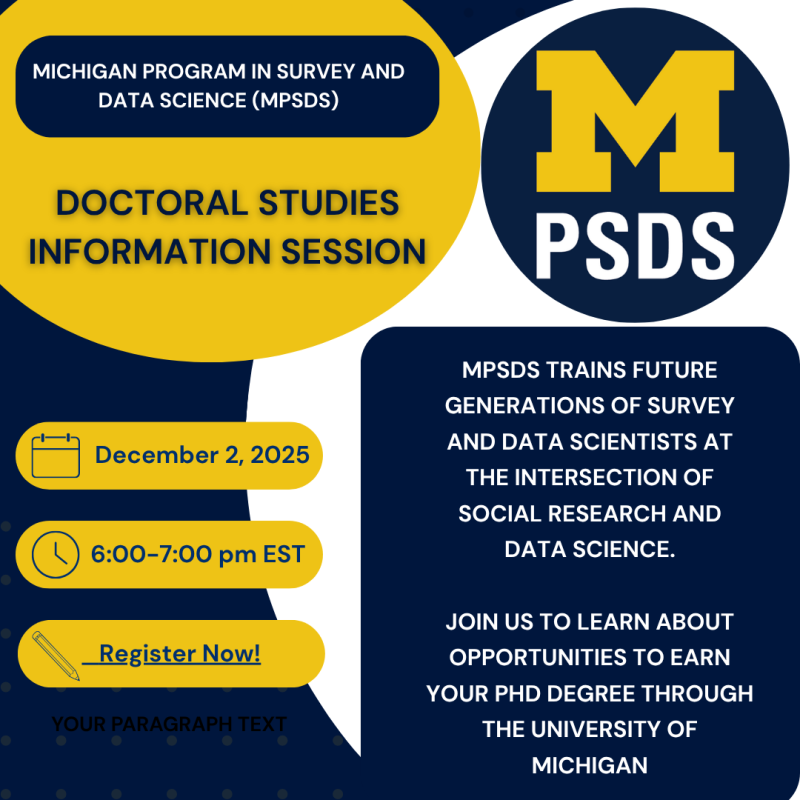 MICHIGAN PROGRAM IN SURVEY AND DATA SCIENCE (MPSDS)

DOCTORAL STUDIES INFORMATION SESSION

M PSDS

December 2, 2025

6:00-7:00 pm EST

Register Now!

YOUR PARAGRAPH TEXT

MPSDS TRAINS FUTURE GENERATIONS OF SURVEY AND DATA SCIENTISTS AT THE INTERSECTION OF SOCIAL RESEARCH AND DATA SCIENCE.

JOIN US TO LEARN ABOUT OPPORTUNITIES TO EARN YOUR PHD DEGREE THROUGH THE UNIVERSITY OF MICHIGAN